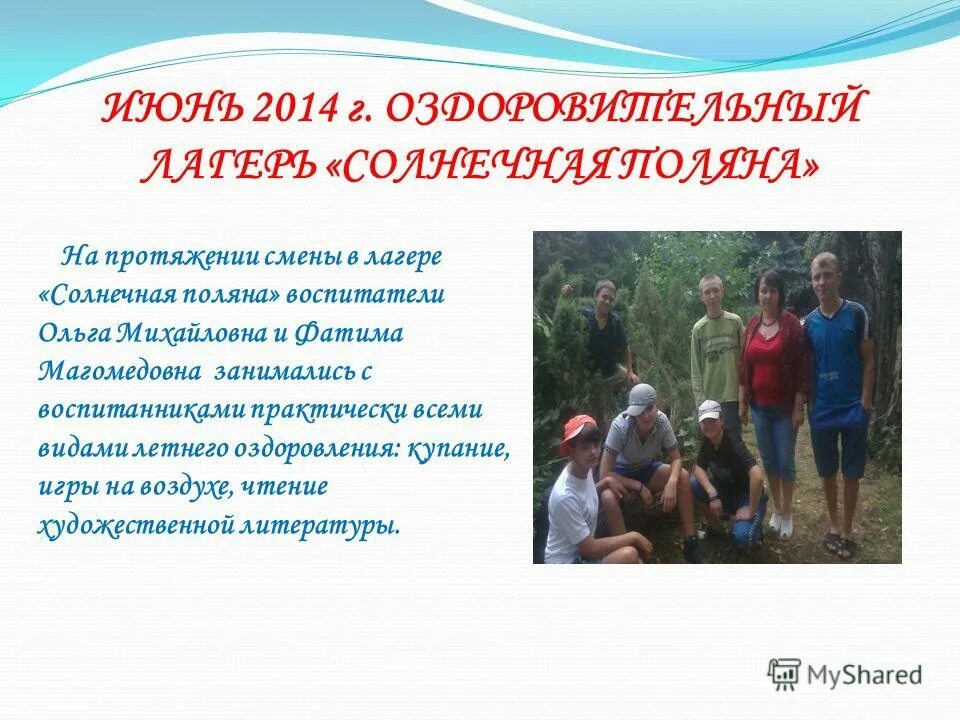 ИЮНЬ 2014 г. ОЗДОРОВИТЕЛЬНЫЙ ЛАГЕРЬ «СОЛНЕЧНАЯ ПОЛЯНА»

На протяжении смены в лагере «Солнечная поляна» воспитатели Ольга Михайловна и Фатима Магомедовна занимались с воспитанниками практически всеми видами летнего оздоровления: купание, игры на воздухе, чтение художественной литературы.

MyShared